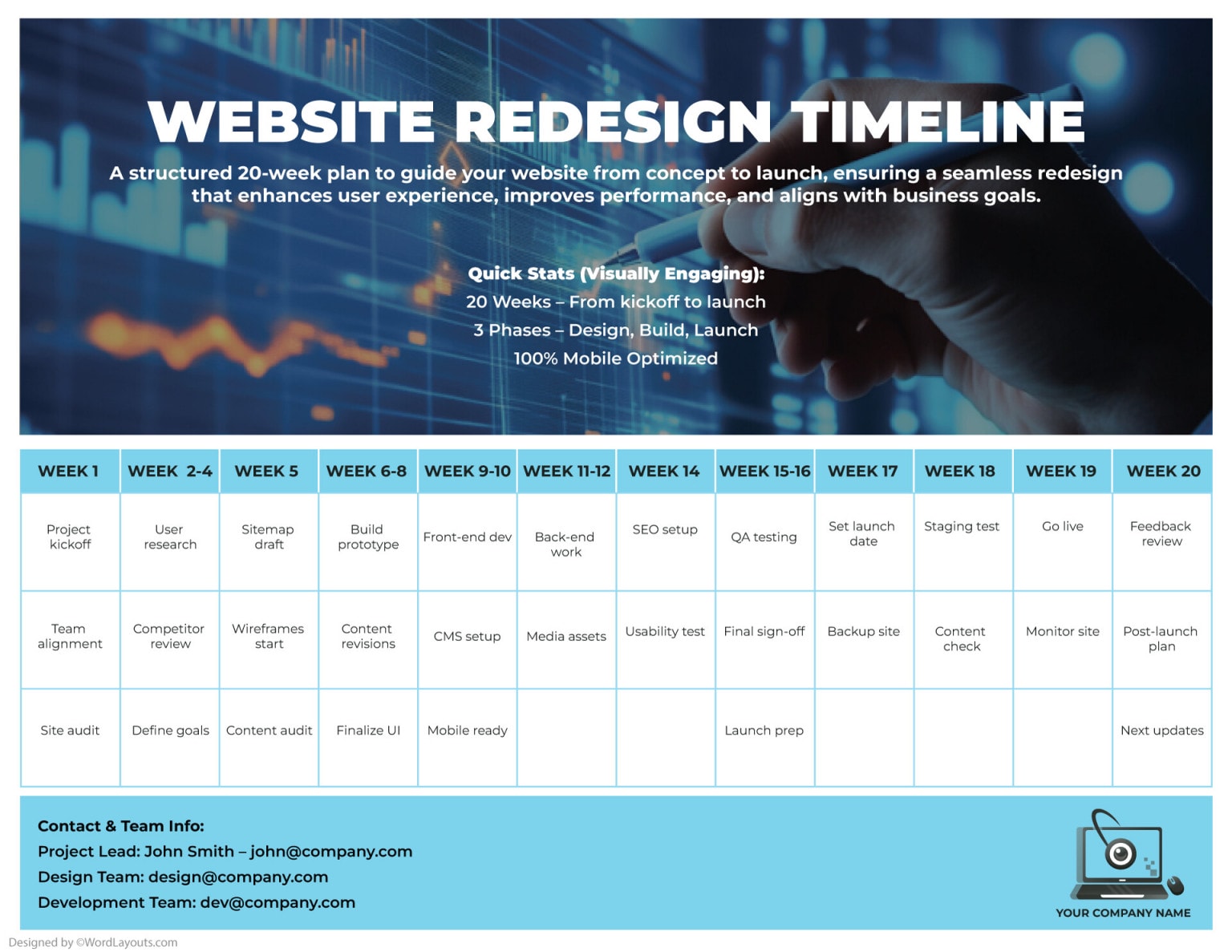 WEBSITE REDESIGN TIMELINE

A structured 20-week plan to guide your website from concept to launch, ensuring a seamless redesign that enhances user experience, improves performance, and aligns with business goals.

Quick Stats (Visually Engaging):
20 Weeks – From kickoff to launch
3 Phases – Design, Build, Launch
100% Mobile Optimized

| WEEK 1 | WEEK 2-4 | WEEK 5 | WEEK 6-8 | WEEK 9-10 | WEEK 11-12 | WEEK 14 | WEEK 15-16 | WEEK 17 | WEEK 18 | WEEK 19 | WEEK 20 |
|---|---|---|---|---|---|---|---|---|---|---|---|
| Project kickoff | User research | Sitemap draft | Build prototype | Front-end dev | Back-end work | SEO setup | QA testing | Set launch date | Staging test | Go live | Feedback review |
| Team alignment | Competitor review | Wireframes start | Content revisions | CMS setup | Media assets | Usability test | Final sign-off | Backup site | Content check | Monitor site | Post-launch plan |
| Site audit | Define goals | Content audit | Finalize UI | Mobile ready | | | Launch prep | | | | Next updates |

Contact & Team Info:
Project Lead: John Smith – john@company.com
Design Team: design@company.com
Development Team: dev@company.com

YOUR COMPANY NAME

Designed by ©WordLayouts.com